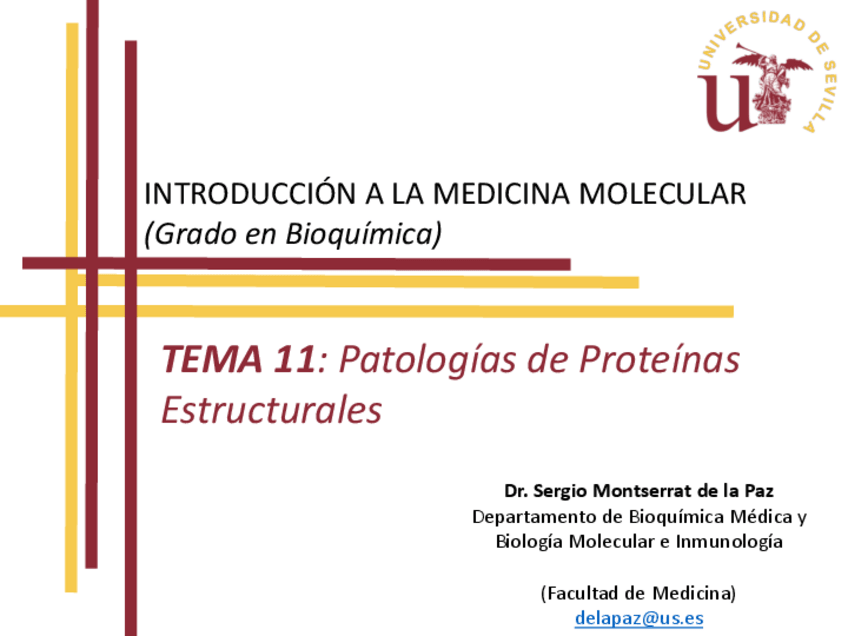 UNIVERSIDAD DE SEVILLA

INTRODUCCIÓN A LA MEDICINA MOLECULAR
(Grado en Bioquímica)

TEMA 11: Patologías de Proteínas Estructurales

Dr. Sergio Montserrat de la Paz
Departamento de Bioquímica Médica y Biología Molecular e Inmunología

(Facultad de Medicina)
delapaz@us.es